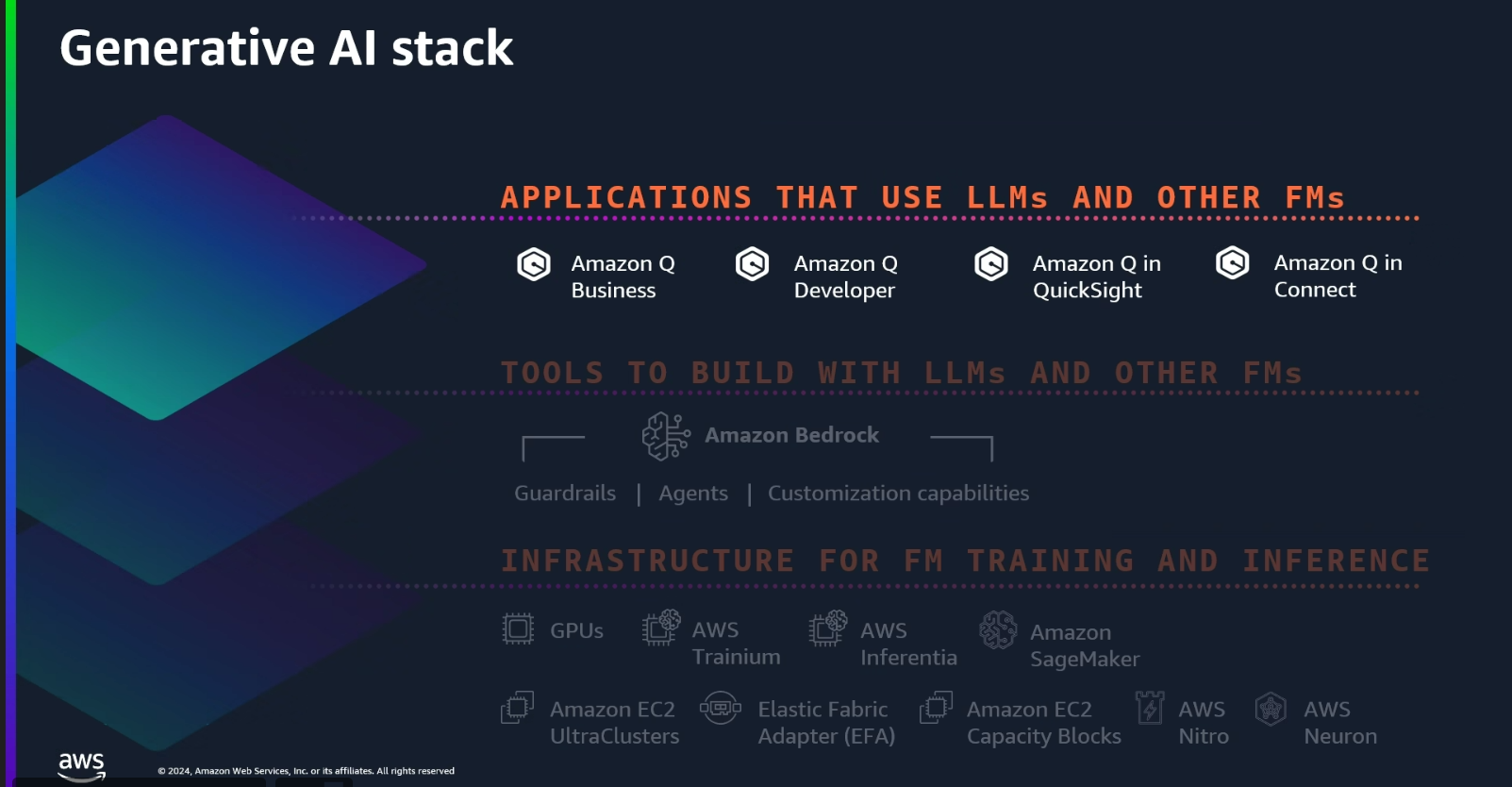 Generative AI stack

APPLICATIONS THAT USE LLMs AND OTHER FMs

Amazon Q Business

Amazon Q Developer

Amazon Q in QuickSight

Amazon Q in Connect

TOOLS TO BUILD WITH LLMs AND OTHER FMs

Amazon Bedrock

Guardrails | Agents | Customization capabilities

INFRASTRUCTURE FOR FM TRAINING AND INFERENCE

GPUs

AWS Trainium

AWS Inferentia

Amazon SageMaker

Amazon EC2 UltraClusters

Elastic Fabric Adapter (EFA)

Amazon EC2 Capacity Blocks

AWS Nitro

AWS Neuron

aws

© 2024, Amazon Web Services, Inc. or its affiliates. All rights reserved